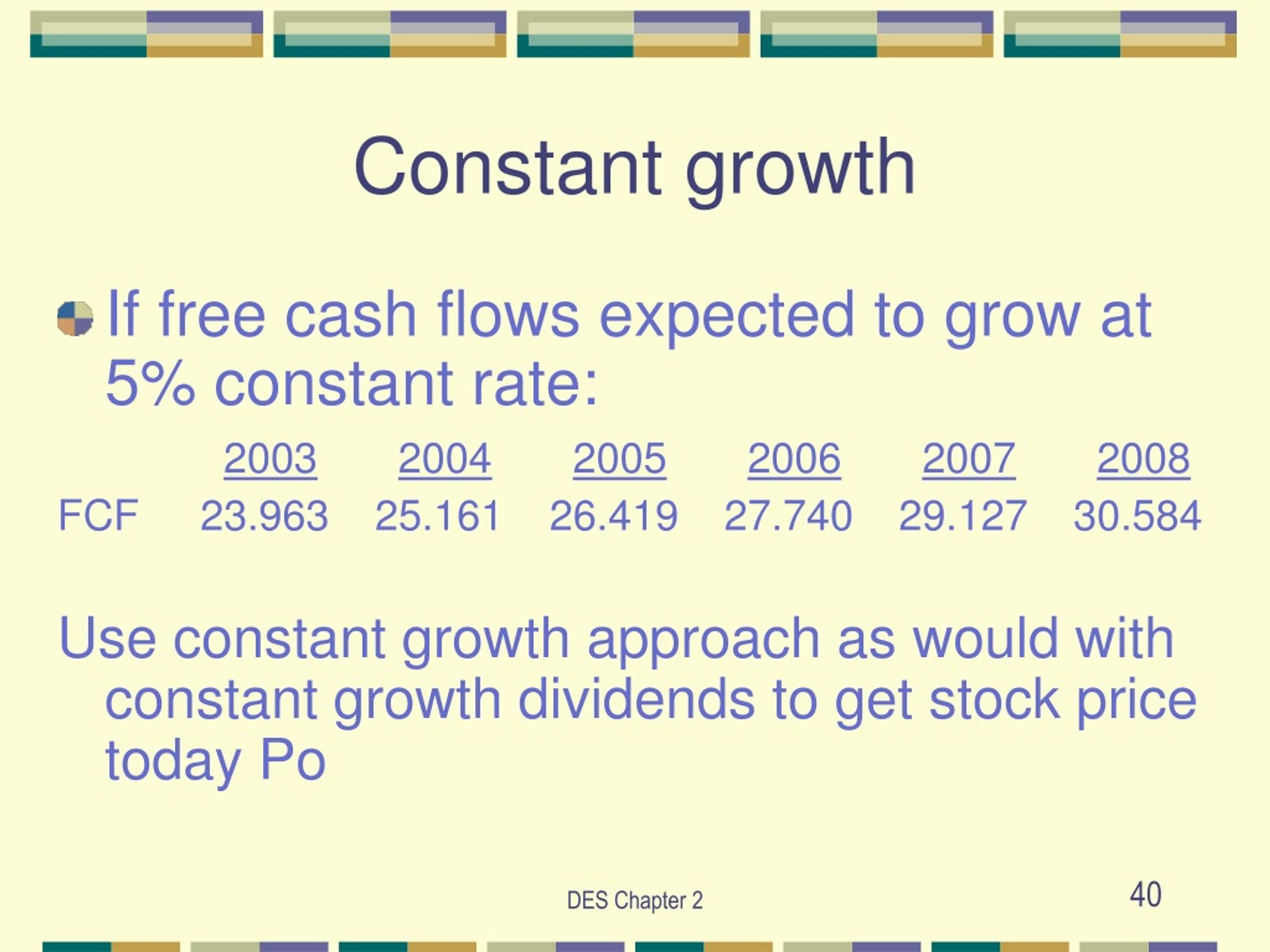 Constant growth

If free cash flows expected to grow at 5% constant rate:

|  | 2003 | 2004 | 2005 | 2006 | 2007 | 2008 |
|---|---|---|---|---|---|---|
| FCF | 23.963 | 25.161 | 26.419 | 27.740 | 29.127 | 30.584 |

Use constant growth approach as would with constant growth dividends to get stock price today Po

DES Chapter 2

40